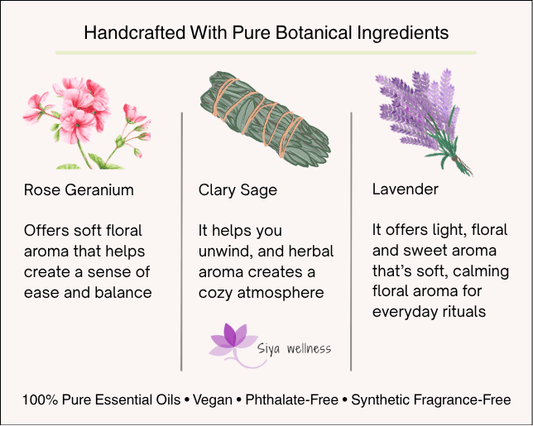 Handcrafted With Pure Botanical Ingredients

Rose Geranium

Offers soft floral aroma that helps create a sense of ease and balance

Clary Sage

It helps you unwind, and herbal aroma creates a cozy atmosphere

Siya wellness

Lavender

It offers light, floral and sweet aroma that's soft, calming floral aroma for everyday rituals

100% Pure Essential Oils • Vegan • Phthalate-Free • Synthetic Fragrance-Free